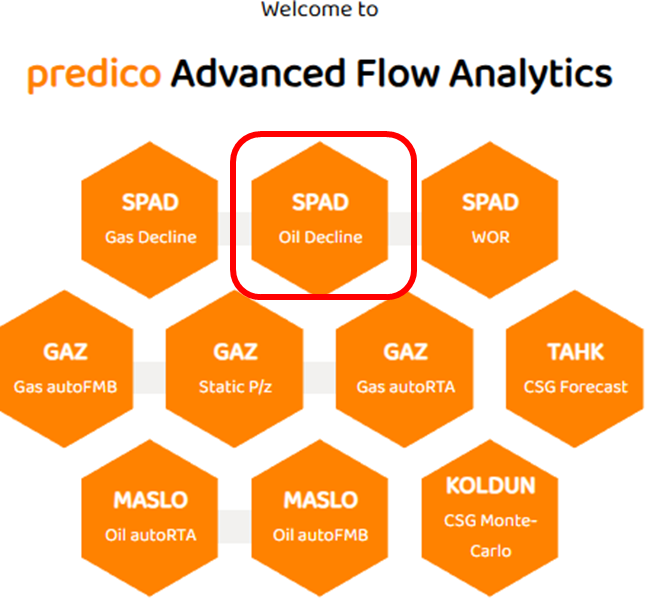 Welcome to

predico Advanced Flow Analytics

SPAD
Gas Decline

SPAD
Oil Decline

SPAD
WOR

GAZ
Gas autoFMB

GAZ
Static P/z

GAZ
Gas autoRTA

TAHK
CSG Forecast

MASLO
Oil autoRTA

MASLO
Oil autoFMB

KOLDUN
CSG Monte-Carlo